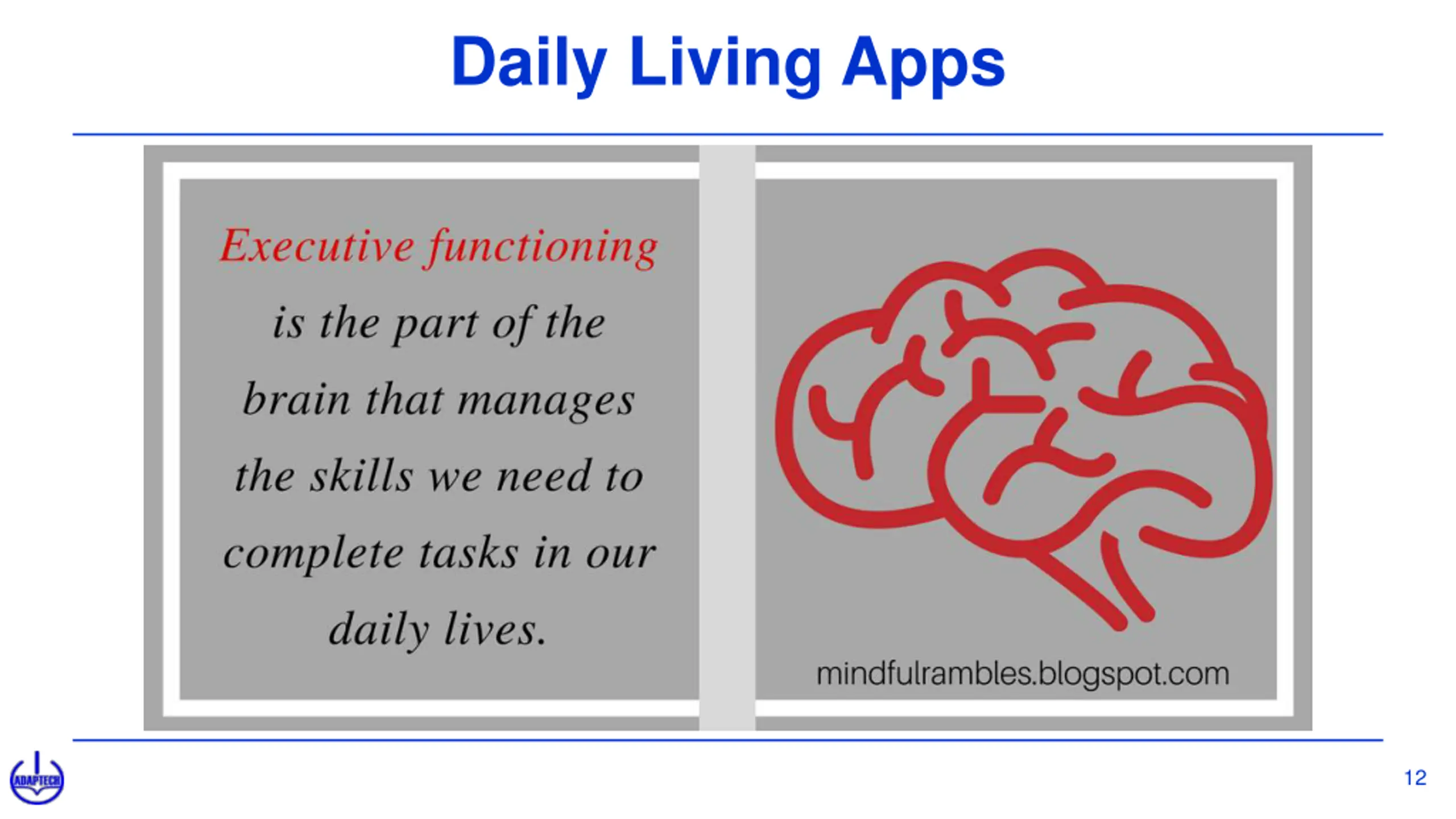 Daily Living Apps

Executive functioning is the part of the brain that manages the skills we need to complete tasks in our daily lives.

mindfulrambles.blogspot.com

ADAPTECH

12